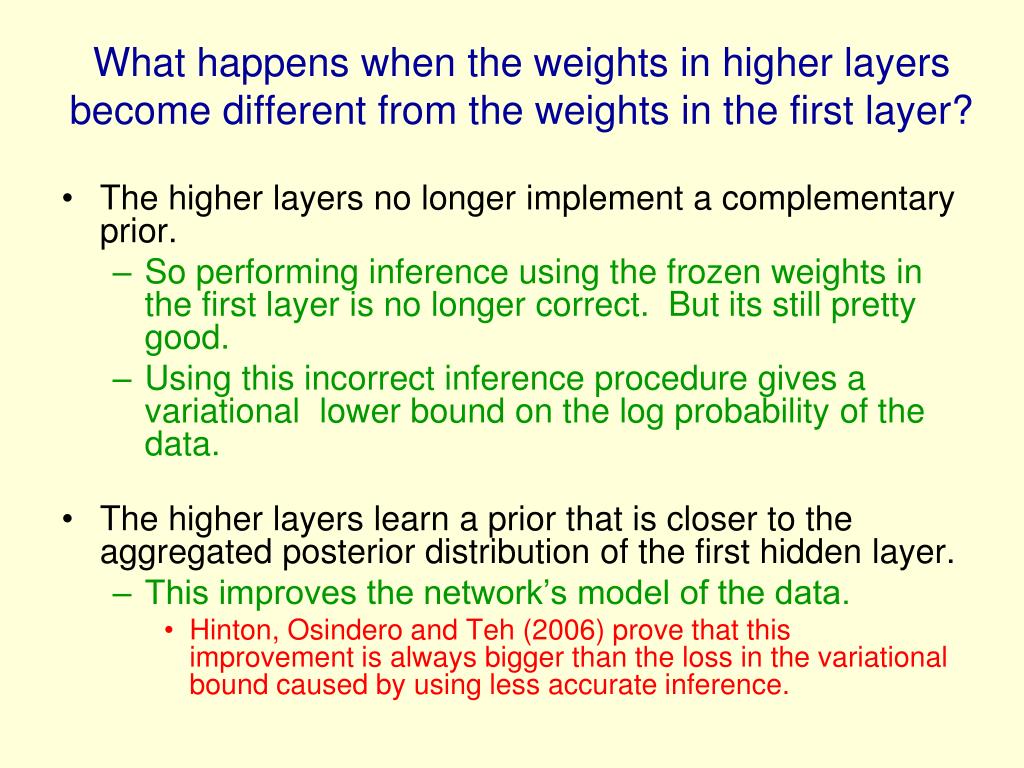 What happens when the weights in higher layers become different from the weights in the first layer?

• The higher layers no longer implement a complementary prior.
– So performing inference using the frozen weights in the first layer is no longer correct. But its still pretty good.
– Using this incorrect inference procedure gives a variational lower bound on the log probability of the data.

• The higher layers learn a prior that is closer to the aggregated posterior distribution of the first hidden layer.
– This improves the network's model of the data.
• Hinton, Osindero and Teh (2006) prove that this improvement is always bigger than the loss in the variational bound caused by using less accurate inference.